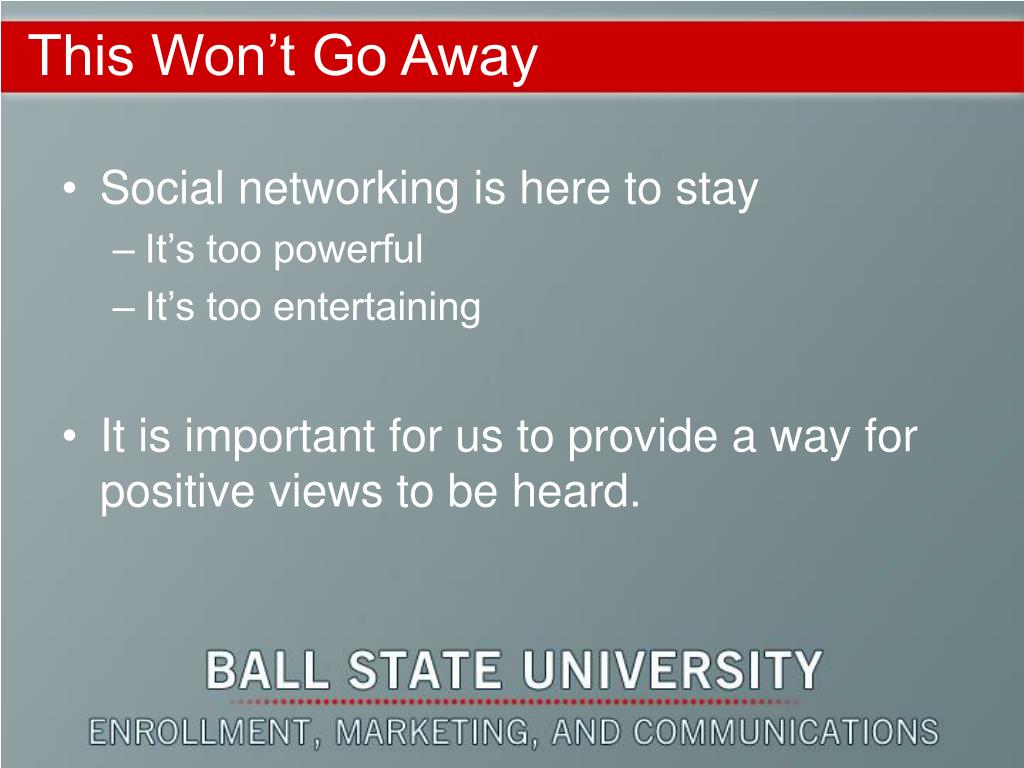 This Won’t Go Away

• Social networking is here to stay
– It’s too powerful
– It’s too entertaining

• It is important for us to provide a way for positive views to be heard.

BALL STATE UNIVERSITY
ENROLLMENT, MARKETING, AND COMMUNICATIONS